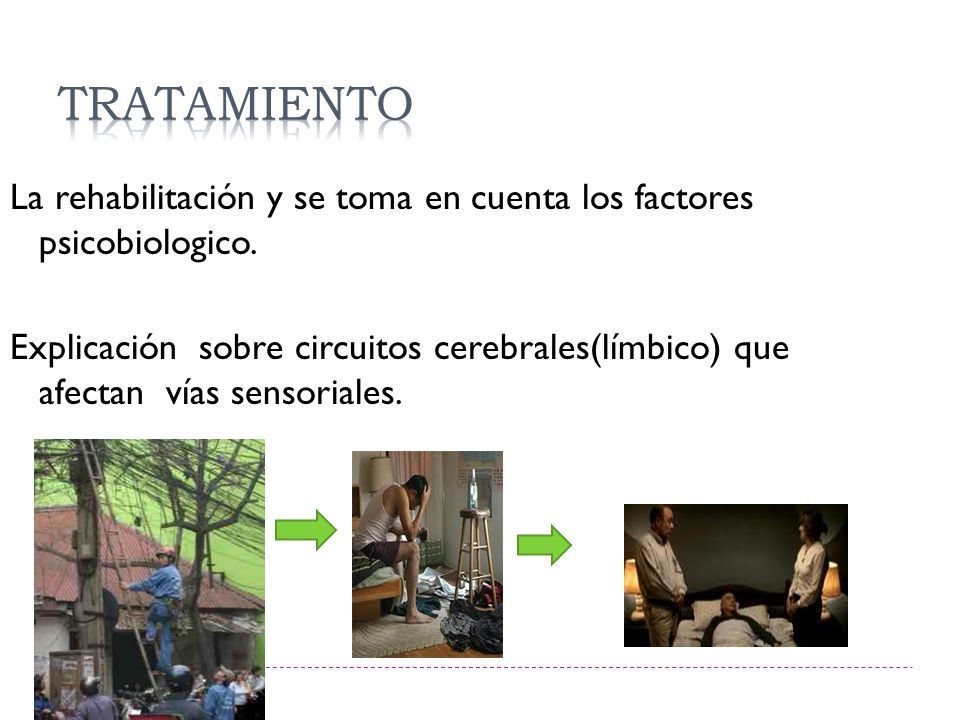 TRATAMIENTO

La rehabilitación y se toma en cuenta los factores psicobiologico.

Explicación sobre circuitos cerebrales(límbico) que afectan vías sensoriales.